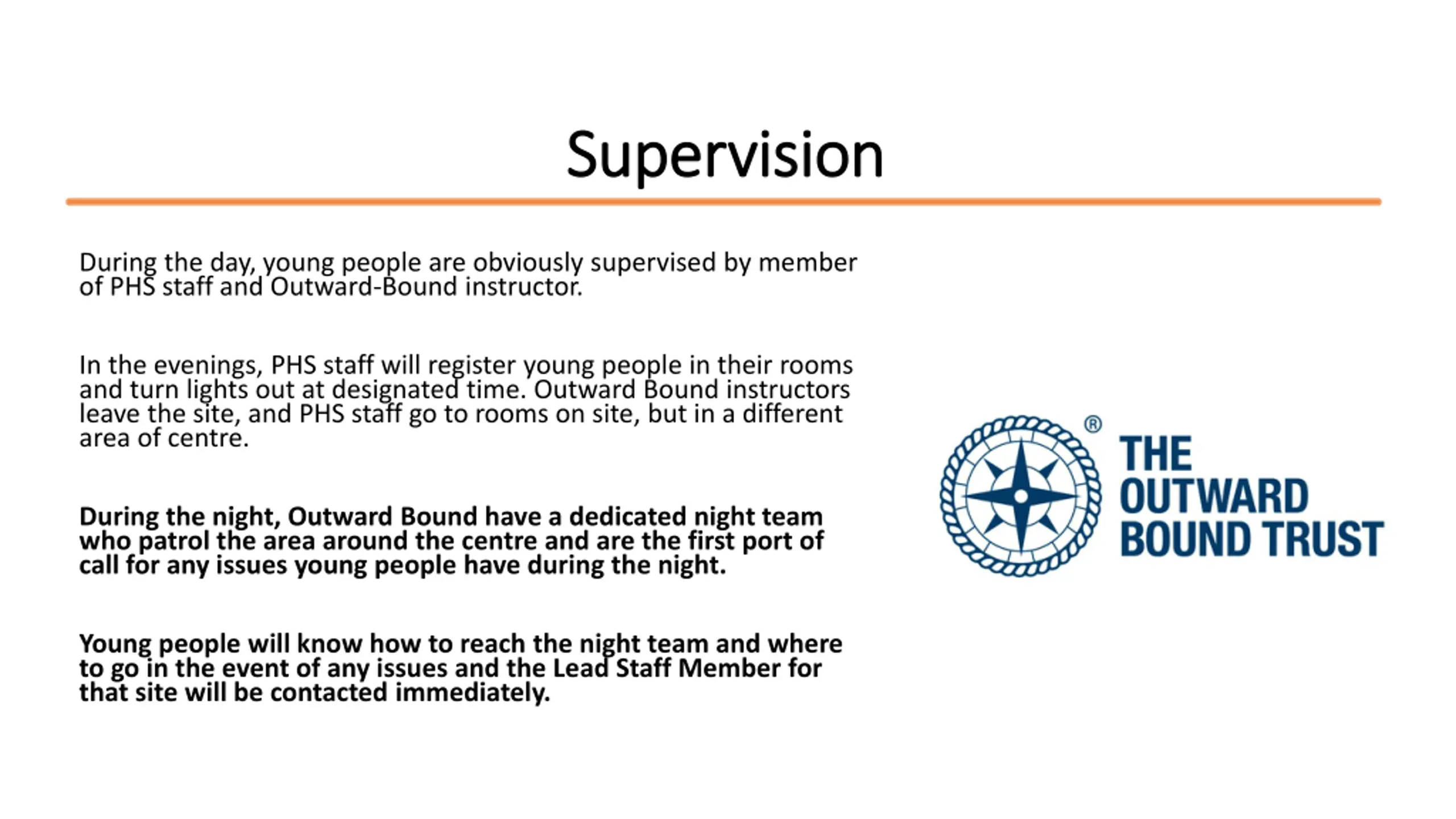 Supervision

During the day, young people are obviously supervised by member of PHS staff and Outward-Bound instructor.

In the evenings, PHS staff will register young people in their rooms and turn lights out at designated time. Outward Bound instructors leave the site, and PHS staff go to rooms on site, but in a different area of centre.

During the night, Outward Bound have a dedicated night team who patrol the area around the centre and are the first port of call for any issues young people have during the night.

Young people will know how to reach the night team and where to go in the event of any issues and the Lead Staff Member for that site will be contacted immediately.

®
THE OUTWARD BOUND TRUST